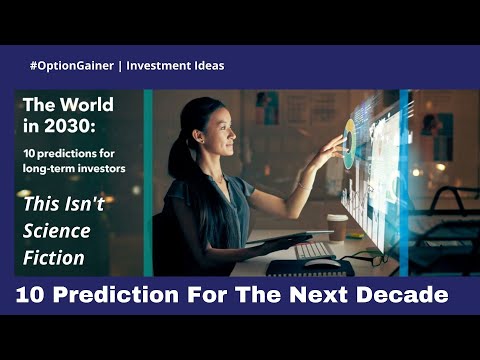 #OptionGainer | Investment Ideas

The World in 2030:

10 predictions for long-term investors

This Isn't Science Fiction

10 Prediction For The Next Decade